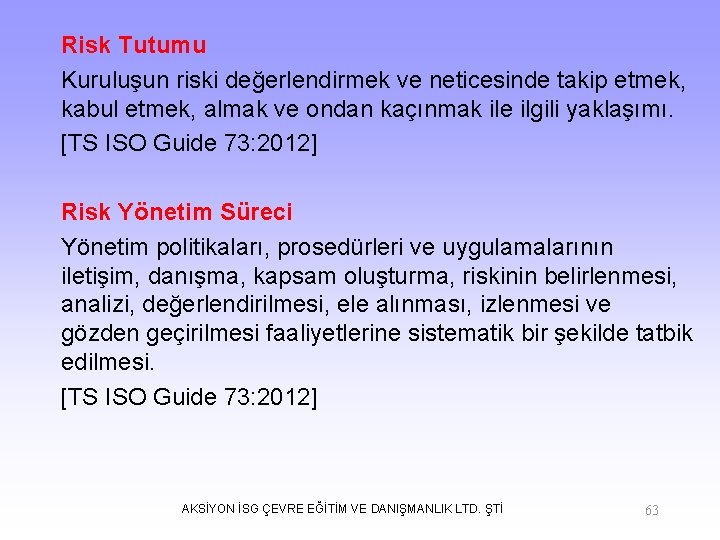 Risk Tutumu

Kuruluşun riski değerlendirmek ve neticesinde takip etmek, kabul etmek, almak ve ondan kaçınmak ile ilgili yaklaşımı.

[TS ISO Guide 73:2012]

Risk Yönetim Süreci

Yönetim politikaları, prosedürleri ve uygulamalarının iletişim, danışma, kapsam oluşturma, riskinin belirlenmesi, analizi, değerlendirilmesi, ele alınması, izlenmesi ve gözden geçirilmesi faaliyetlerine sistematik bir şekilde tatbik edilmesi.

[TS ISO Guide 73:2012]

AKSİYON İSG ÇEVRE EĞİTİM VE DANIŞMANLIK LTD. ŞTİ

63